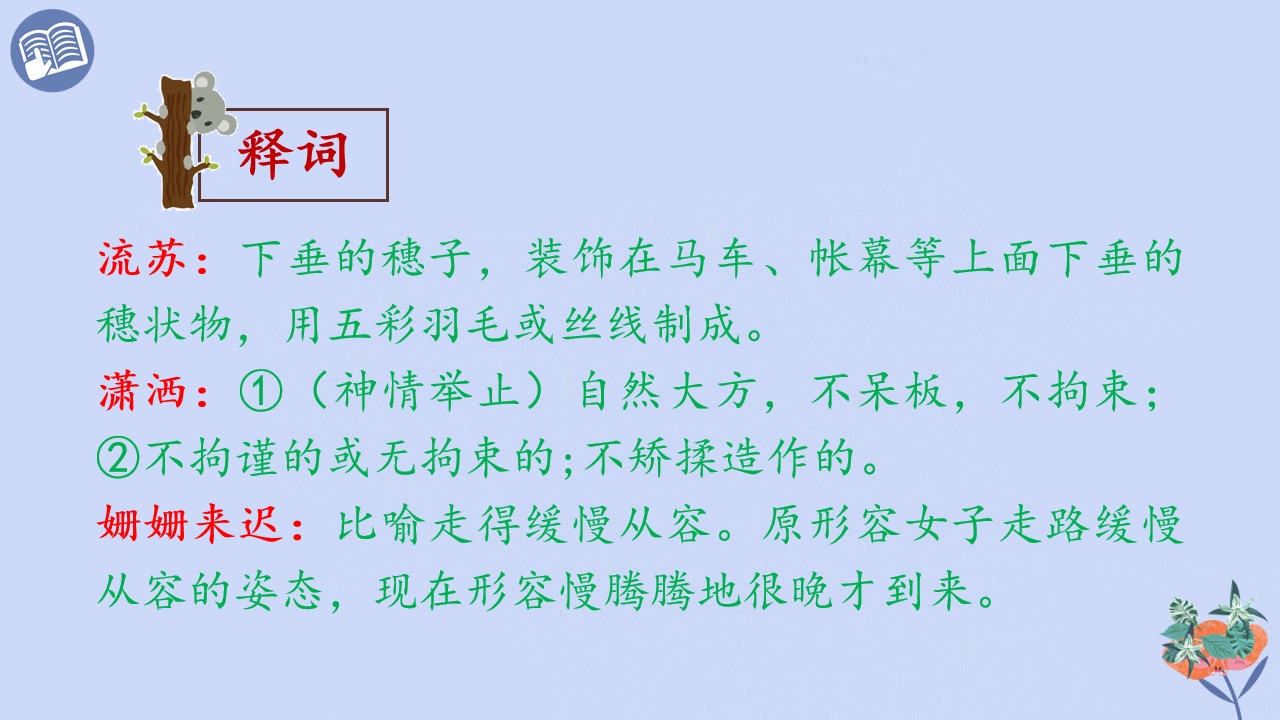 释词

流苏：下垂的穗子，装饰在马车、帐幕等上面下垂的穗状物，用五彩羽毛或丝线制成。

潇洒：①（神情举止）自然大方，不呆板，不拘束；②不拘谨的或无拘束的;不矫揉造作的。

姗姗来迟：比喻走得缓慢从容。原形容女子走路缓慢从容的姿态，现在形容慢腾腾地很晚才到来。